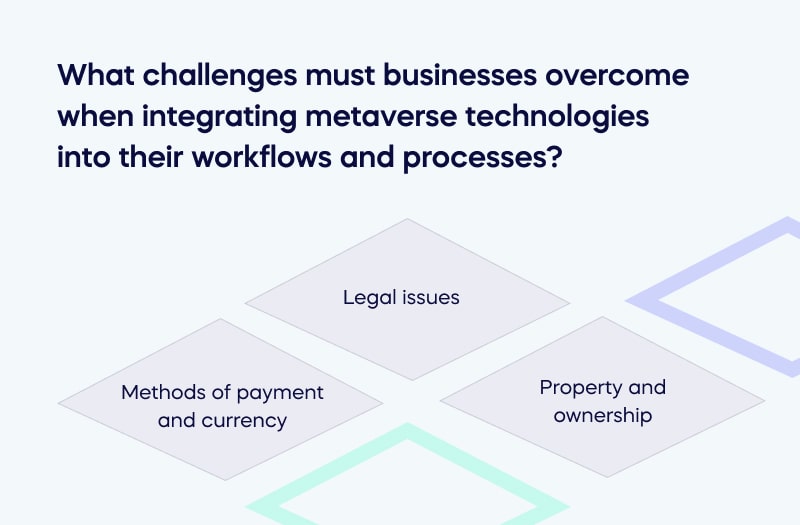 What challenges must businesses overcome when integrating metaverse technologies into their workflows and processes?

Legal issues

Methods of payment and currency

Property and ownership